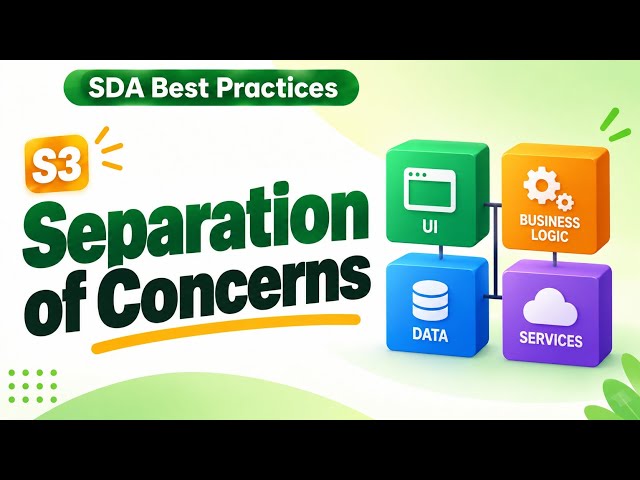 SDA Best Practices

S3

Separation of Concerns

UI

BUSINESS LOGIC

DATA

SERVICES